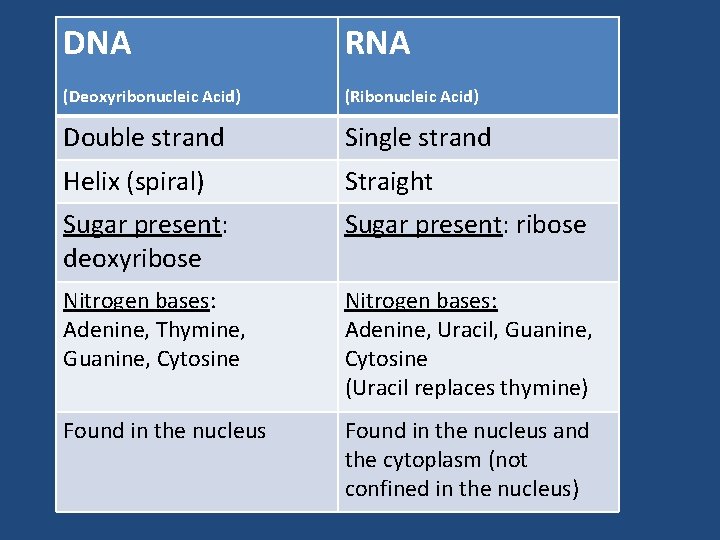 | DNA (Deoxyribonucleic Acid) | RNA (Ribonucleic Acid) |
|---|---|
| Double strand | Single strand |
| Helix (spiral) | Straight |
| Sugar present: deoxyribose | Sugar present: ribose |
| Nitrogen bases: Adenine, Thymine, Guanine, Cytosine | Nitrogen bases: Adenine, Uracil, Guanine, Cytosine (Uracil replaces thymine) |
| Found in the nucleus | Found in the nucleus and the cytoplasm (not confined in the nucleus) |